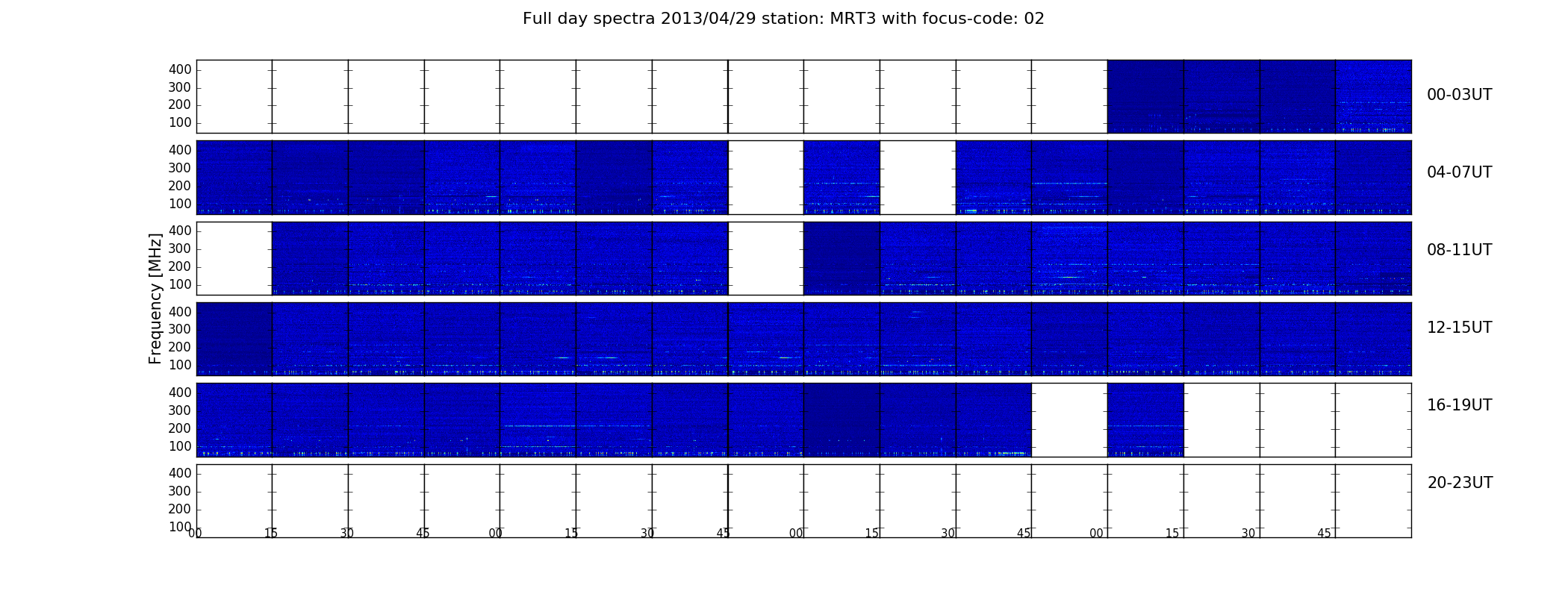 Full day spectra 2013/04/29 station: MRT3 with focus-code: 02

Frequency [MHz]

400
300
200
100
00-03UT

400
300
200
100
04-07UT

400
300
200
100
08-11UT

400
300
200
100
12-15UT

400
300
200
100
16-19UT

400
300
200
100
20-23UT

00 15 30 45 00 15 30 45 00 15 30 45 00 15 30 45